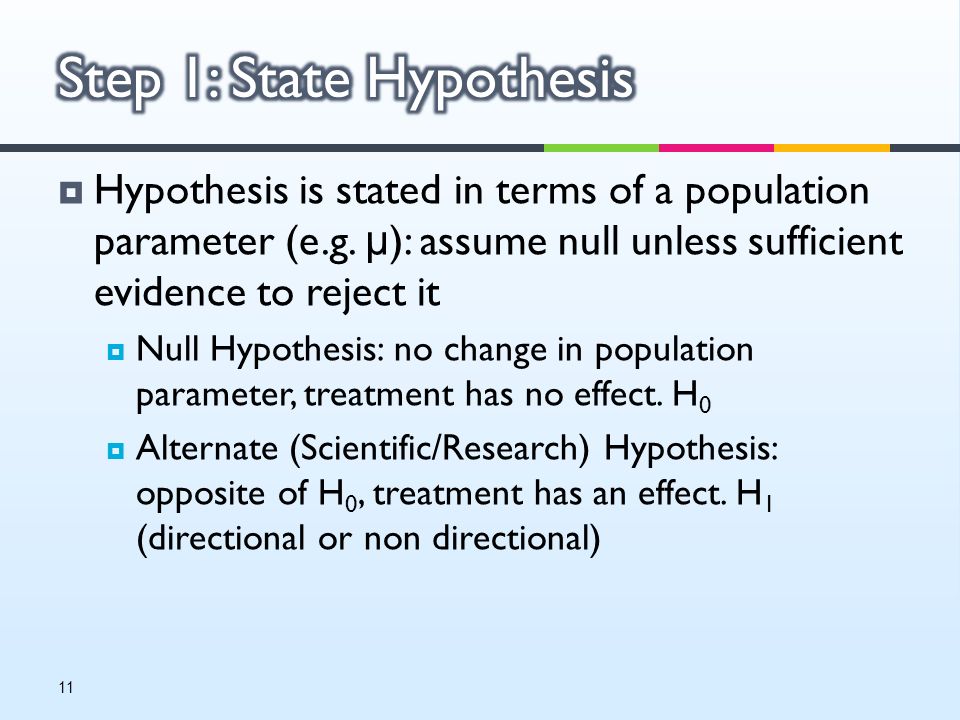 Step 1: State Hypothesis

Hypothesis is stated in terms of a population parameter (e.g. $\mu$): assume null unless sufficient evidence to reject it

Null Hypothesis: no change in population parameter, treatment has no effect. $H_0$

Alternate (Scientific/Research) Hypothesis: opposite of $H_0$, treatment has an effect. $H_1$ (directional or non directional)

11